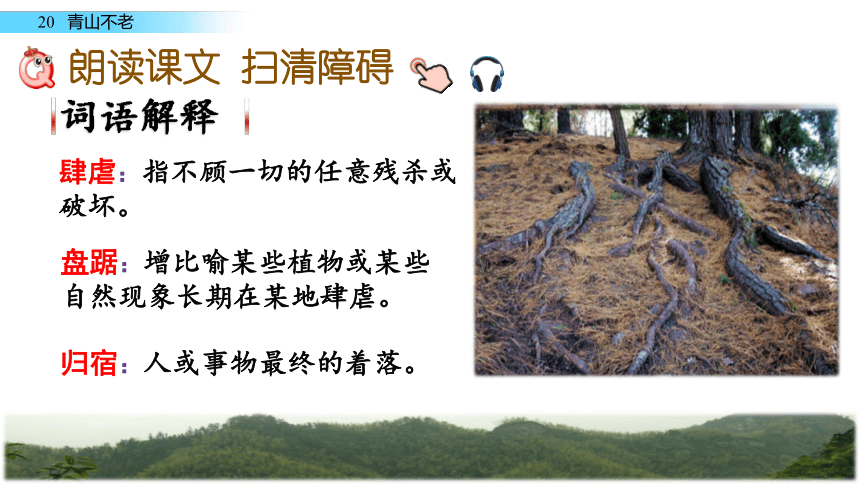 20 青山不老

朗读课文 扫清障碍

词语解释

肆虐：指不顾一切的任意残杀或破坏。

盘踞：增比喻某些植物或某些自然现象长期在某地肆虐。

归宿：人或事物最终的着落。